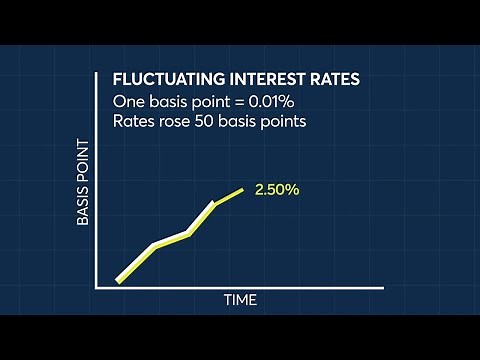 FLUCTUATING INTEREST RATES
One basis point = 0.01%
Rates rose 50 basis points

BASIS POINT

2.50%

TIME